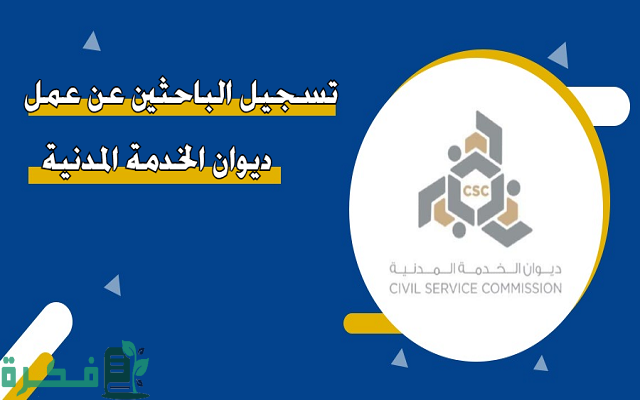 تسجيل الباحثين عن عمل
ديوان الخدمة المدنية

CSC
ديوان الخدمة المدنية
CIVIL SERVICE COMMISSION

فكرة